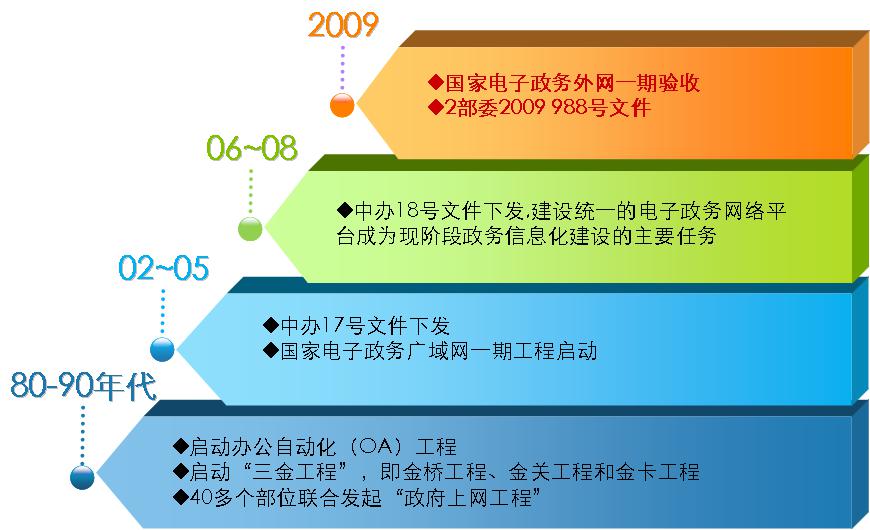 2009

◆国家电子政务外网一期验收
◆2部委2009 988号文件

06~08

◆中办18号文件下发,建设统一的电子政务网络平台成为现阶段政务信息化建设的主要任务

02~05

◆中办17号文件下发
◆国家电子政务广域网一期工程启动

80-90年代

◆启动办公自动化（OA）工程
◆启动“三金工程”，即金桥工程、金关工程和金卡工程
◆40多个部位联合发起“政府上网工程”